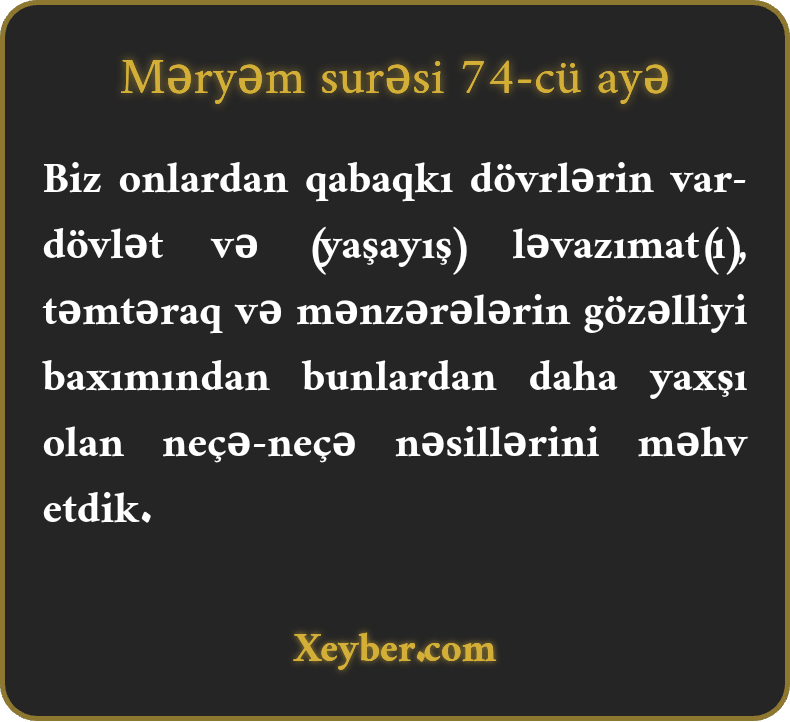 Məryəm surəsi 74-cü ayə

Biz onlardan qabaqkı dövrlərin var-dövlət və (yaşayış) ləvazımat(ı), təmtəraq və mənzərələrin gözəlliyi baxımından bunlardan daha yaxşı olan neçə-neçə nəsillərini məhv etdik.

Xeyber.com